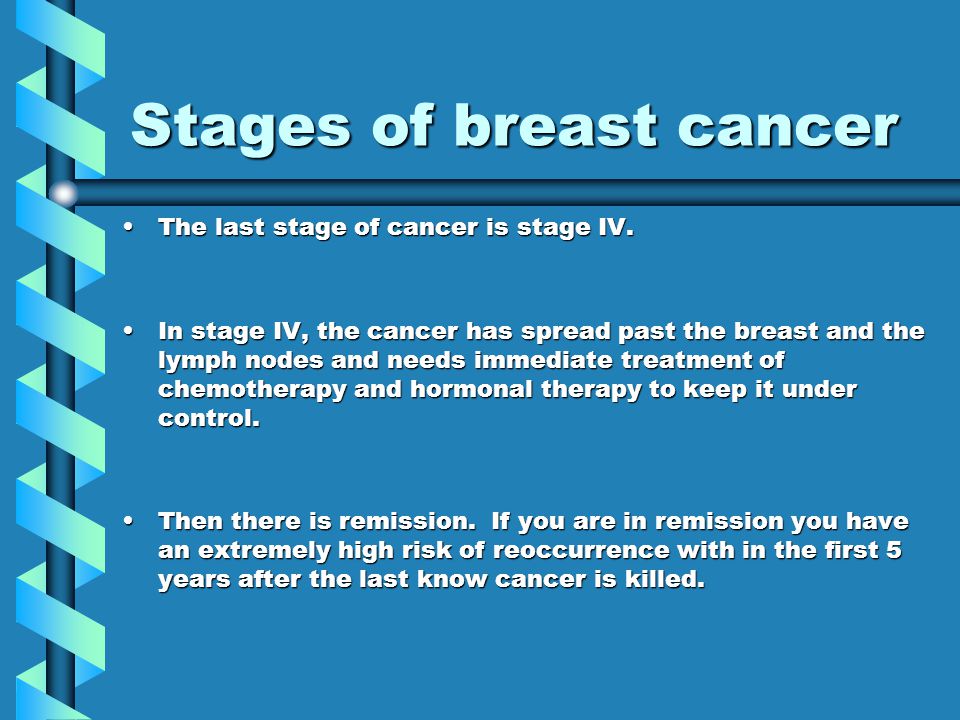 Stages of breast cancer

• The last stage of cancer is stage IV.

• In stage IV, the cancer has spread past the breast and the lymph nodes and needs immediate treatment of chemotherapy and hormonal therapy to keep it under control.

• Then there is remission.  If you are in remission you have an extremely high risk of reoccurrence with in the first 5 years after the last know cancer is killed.